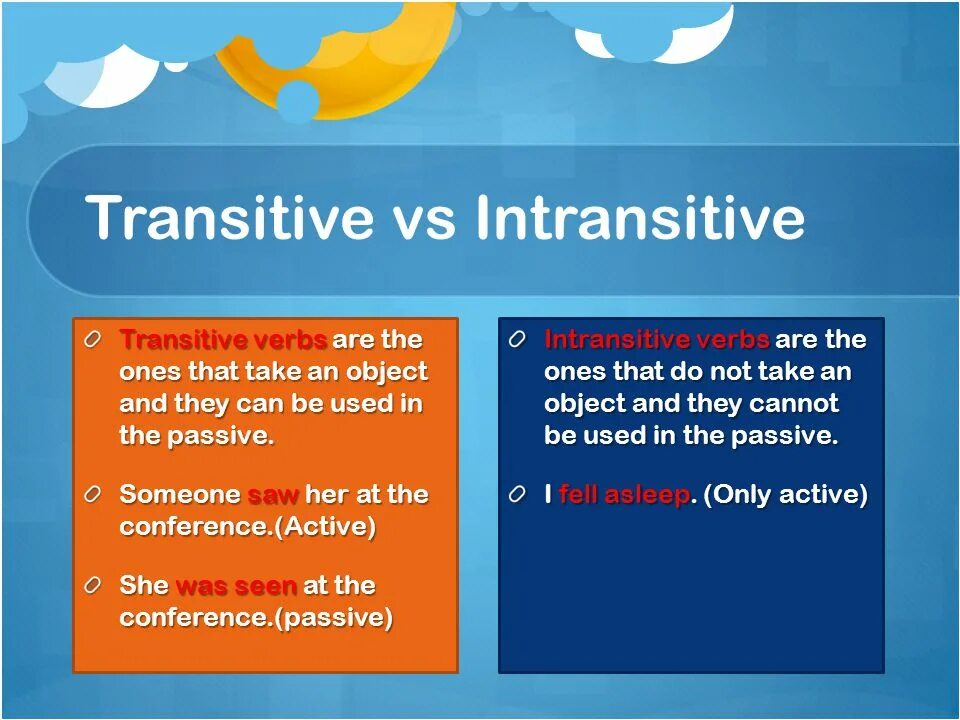 Transitive vs Intransitive

Transitive verbs are the ones that take an object and they can be used in the passive.

Someone saw her at the conference.(Active)

She was seen at the conference.(passive)

Intransitive verbs are the ones that do not take an object and they cannot be used in the passive.

I fell asleep. (Only active)